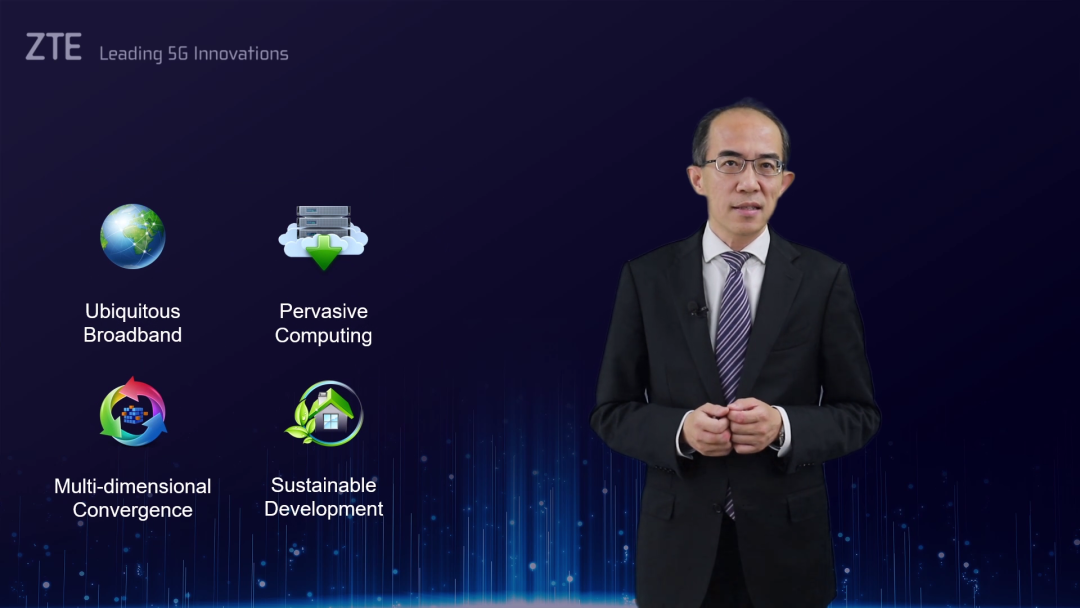 ZTE Leading 5G Innovations

Ubiquitous Broadband

Pervasive Computing

Multi-dimensional Convergence

Sustainable Development